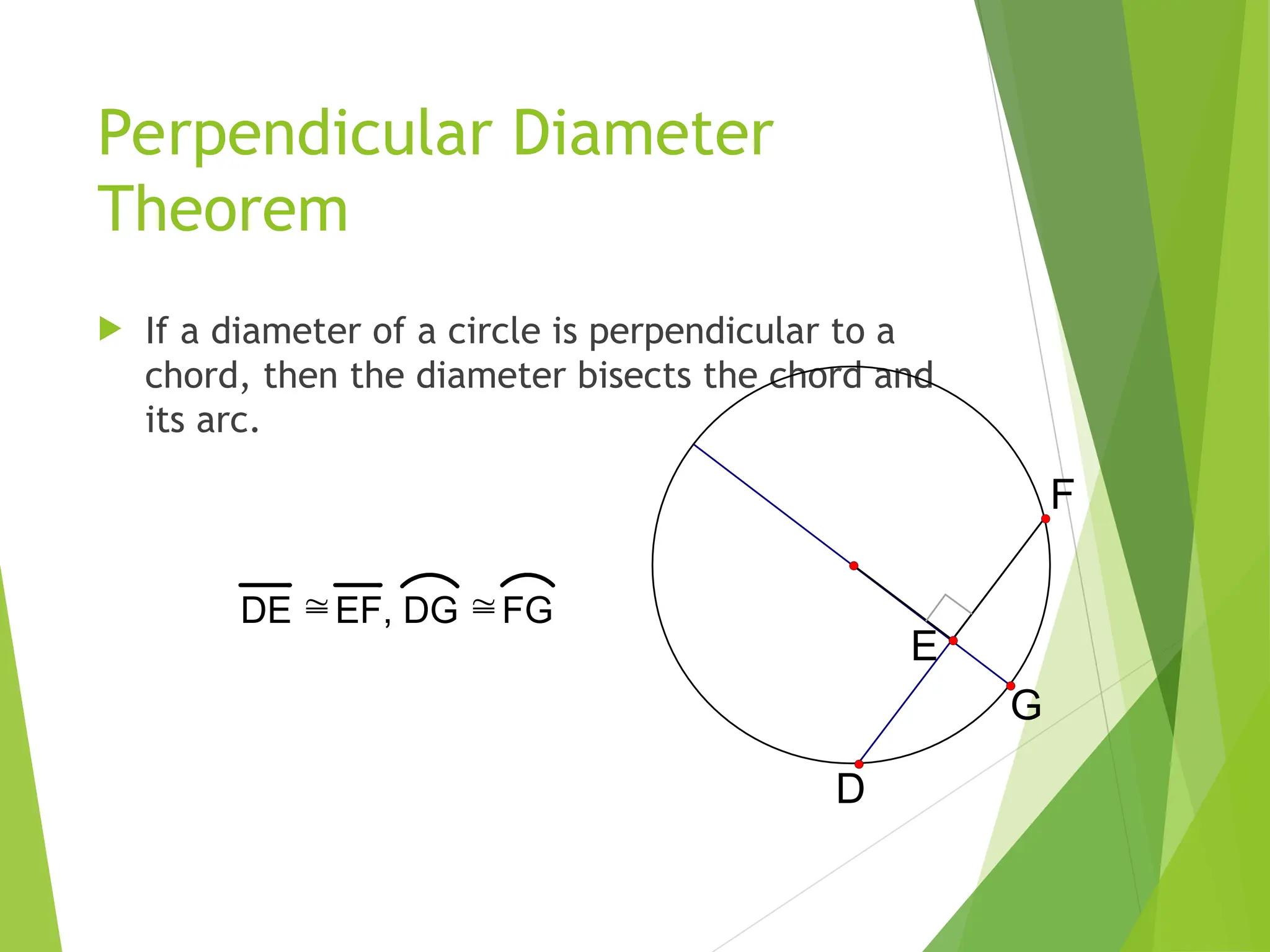 Perpendicular Diameter Theorem

If a diameter of a circle is perpendicular to a chord, then the diameter bisects the chord and its arc.

$\overline{DE} \cong \overline{EF}, \overset{\frown}{DG} \cong \overset{\frown}{FG}$

F

E

G

D